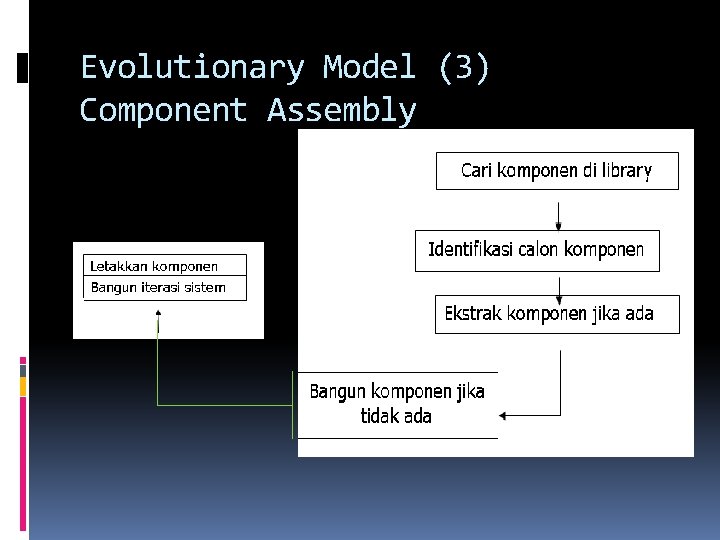 Evolutionary Model (3)
Component Assembly

Cari komponen di library

Identifikasi calon komponen

Ekstrak komponen jika ada

Bangun komponen jika tidak ada

Letakkan komponen

Bangun iterasi sistem